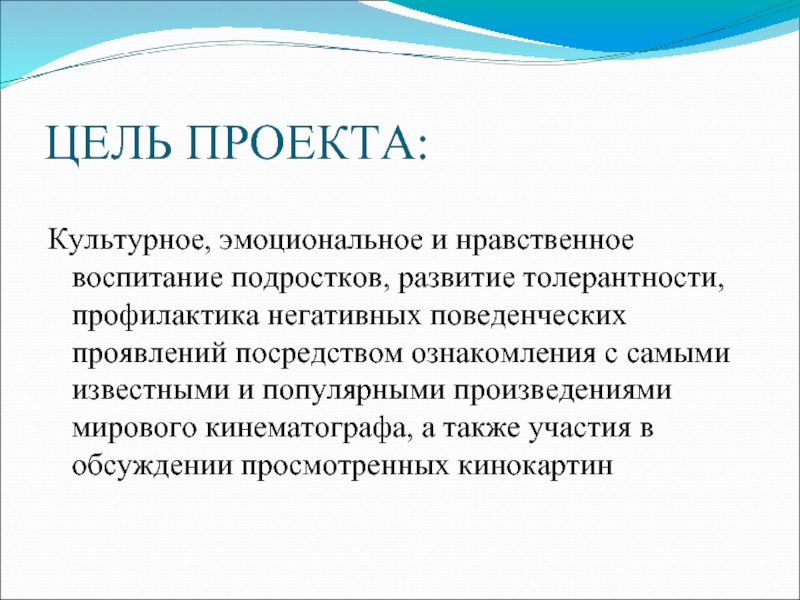 ЦЕЛЬ ПРОЕКТА:

Культурное, эмоциональное и нравственное воспитание подростков, развитие толерантности, профилактика негативных поведенческих проявлений посредством ознакомления с самыми известными и популярными произведениями мирового кинематографа, а также участия в обсуждении просмотренных кинокартин